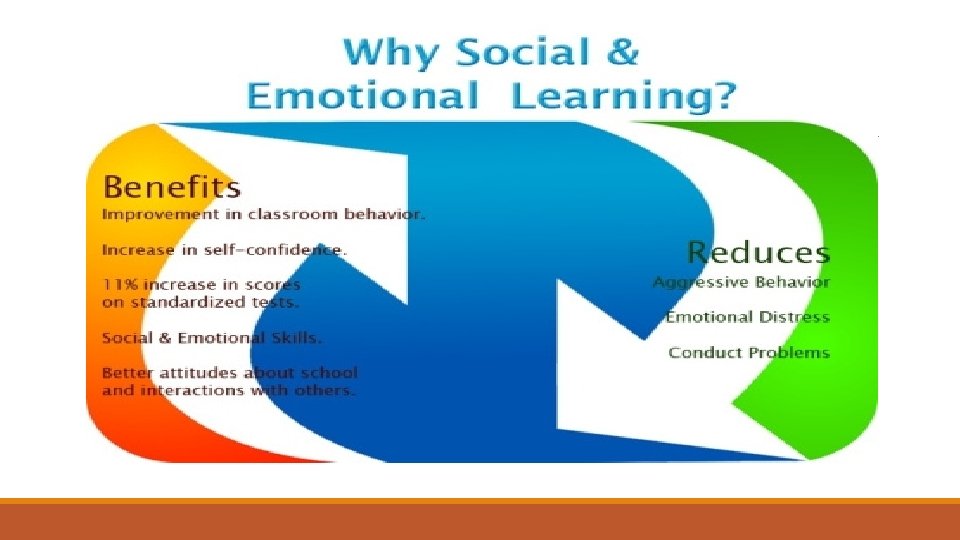 Why Social & Emotional Learning?

Benefits
Improvement in classroom behavior.

Increase in self-confidence.

11% increase in scores on standardized tests.

Social & Emotional Skills.

Better attitudes about school and interactions with others.

Reduces
Aggressive Behavior

Emotional Distress

Conduct Problems